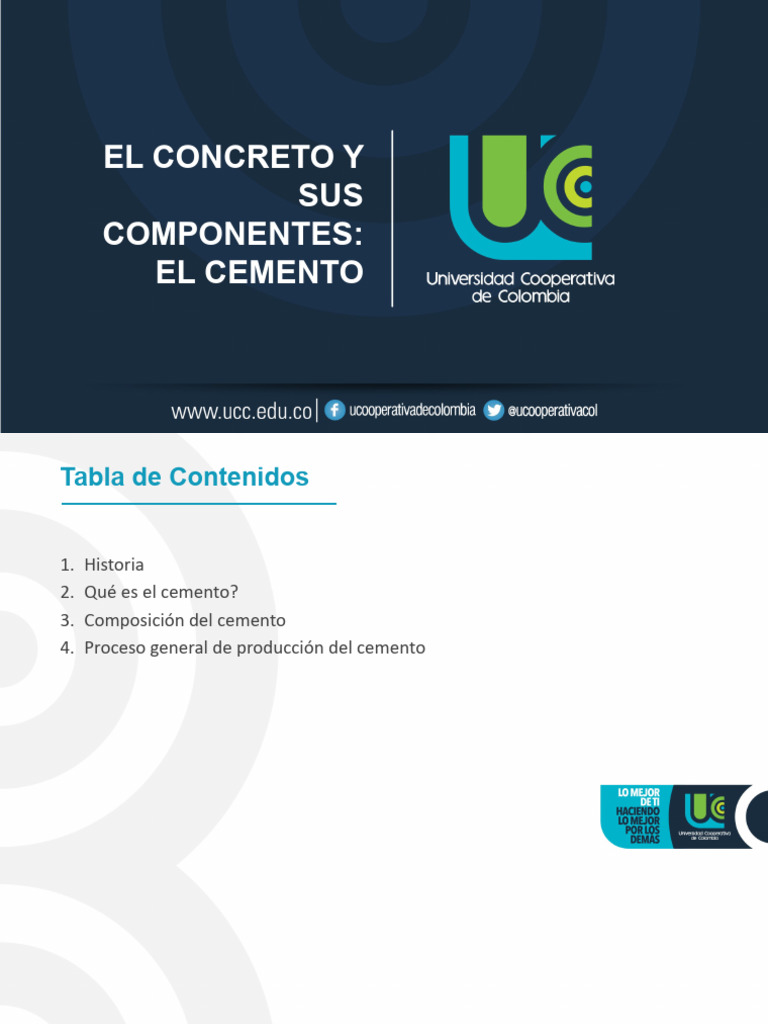 EL CONCRETO Y SUS COMPONENTES: EL CEMENTO

UCC
Universidad Cooperativa de Colombia

www.ucc.edu.co | ucooperativadecolombia @ucooperativacol

Tabla de Contenidos

1. Historia
2. Qué es el cemento?
3. Composición del cemento
4. Proceso general de producción del cemento

LO MEJOR DE TI HACIENDO LO MEJOR POR LOS DEMÁS

UCC
Universidad Cooperativa de Colombia